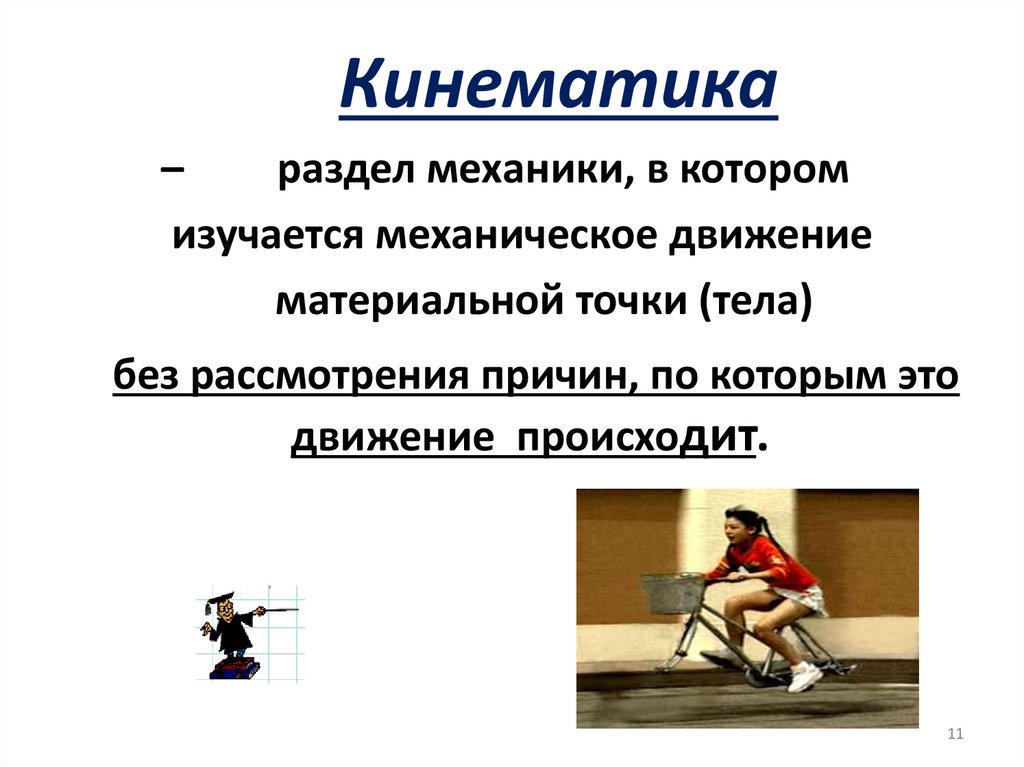 Кинематика

– раздел механики, в котором изучается механическое движение материальной точки (тела)

без рассмотрения причин, по которым это движение происходит.

11